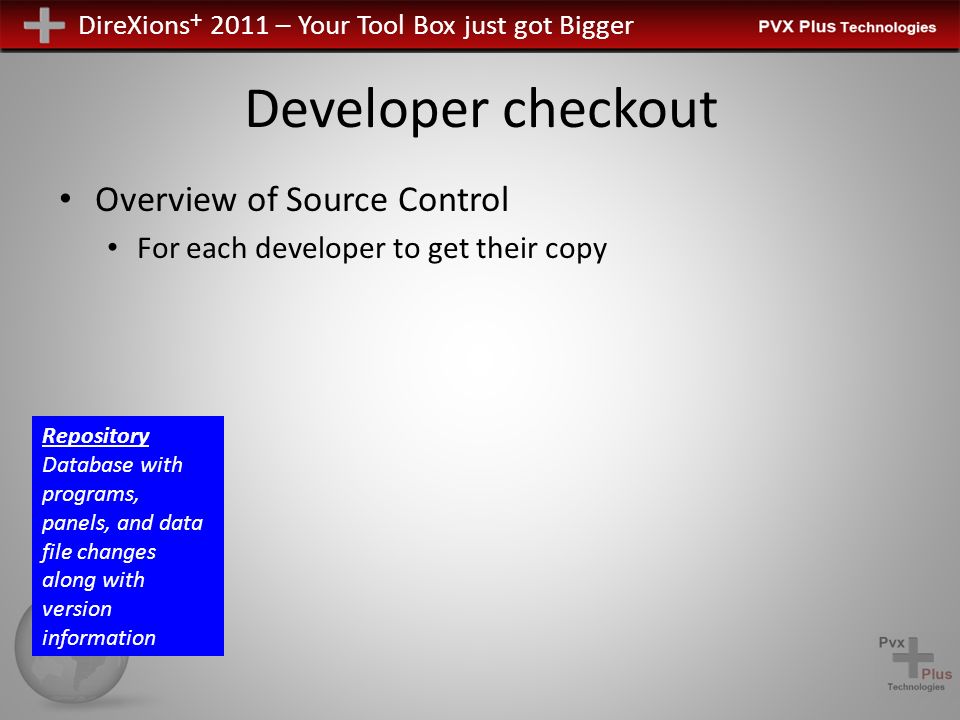 DireXions$^+$ 2011 – Your Tool Box just got Bigger

PVX Plus Technologies

Developer checkout

• Overview of Source Control
  • For each developer to get their copy

Repository
Database with programs, panels, and data file changes along with version information

Pvx Plus Technologies